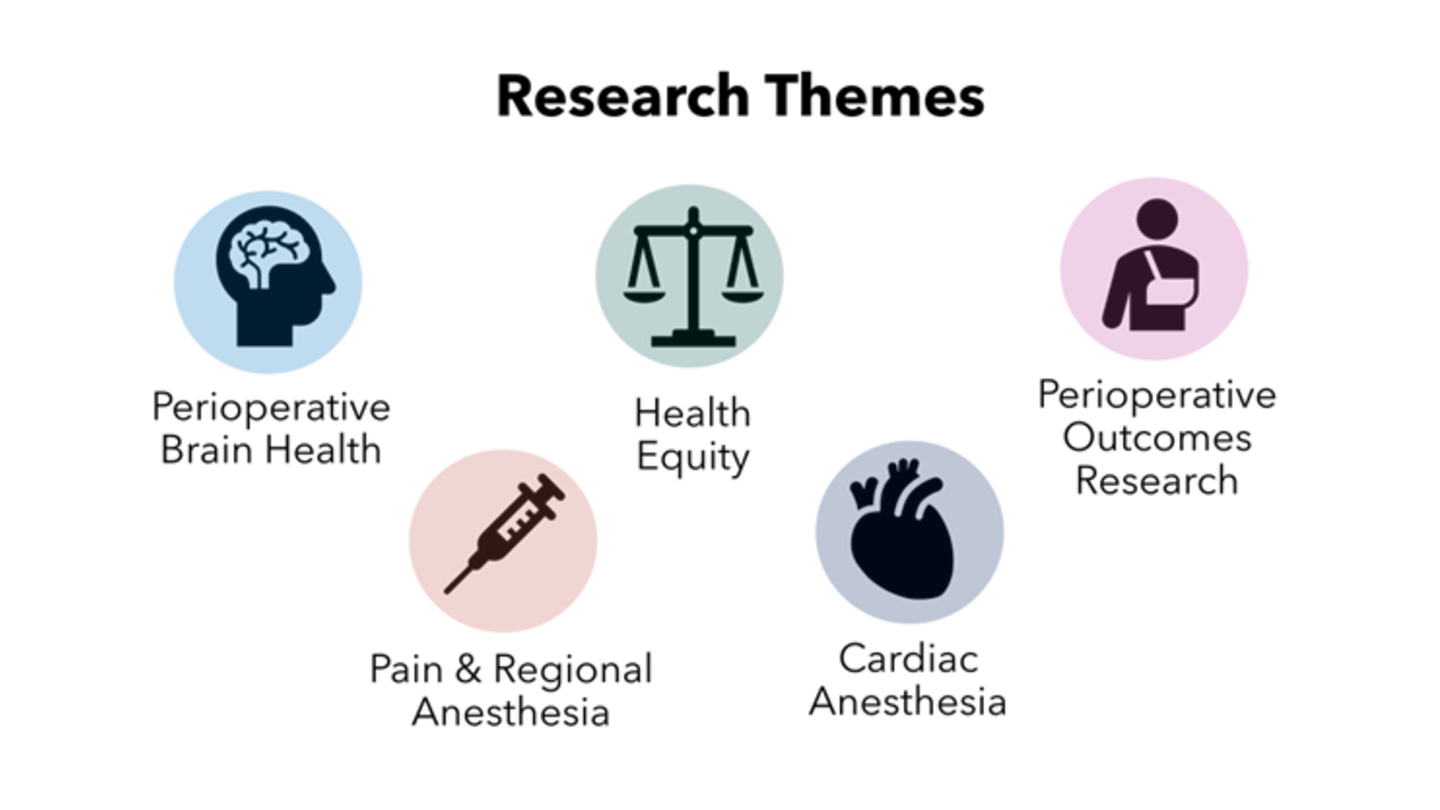 Research Themes

Perioperative Brain Health

Health Equity

Perioperative Outcomes Research

Pain & Regional Anesthesia

Cardiac Anesthesia